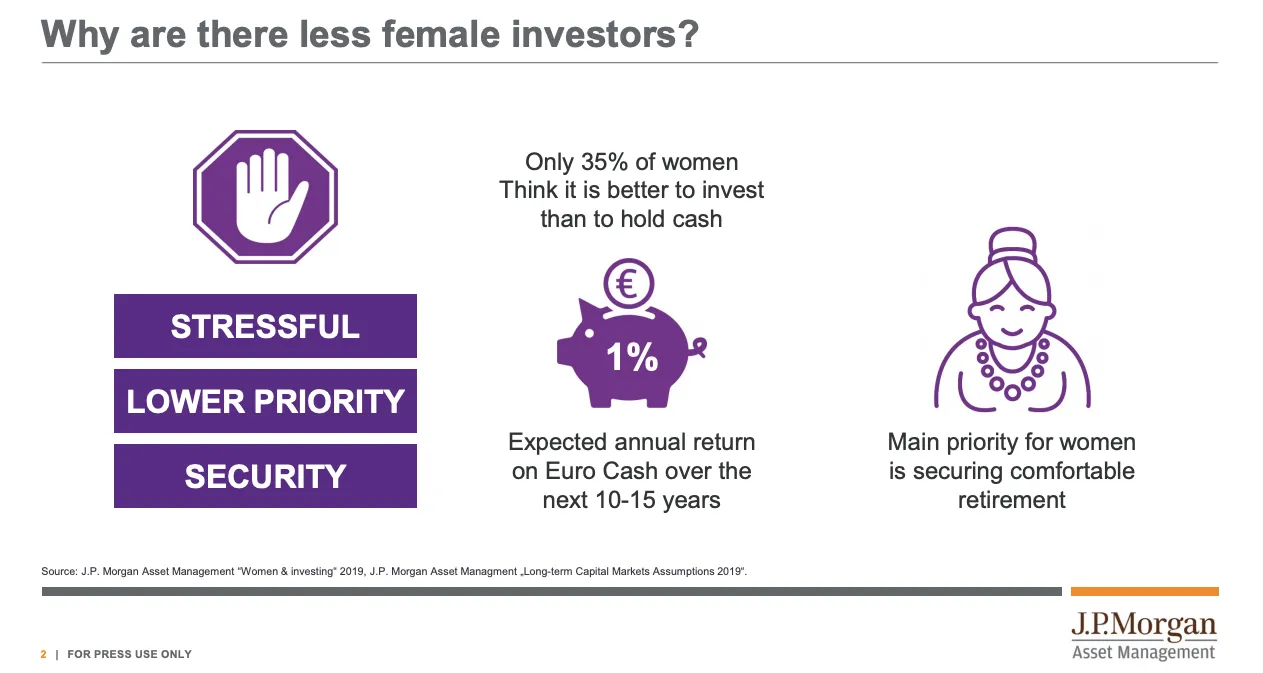 Why are there less female investors?

STRESSFUL

LOWER PRIORITY

SECURITY

Only 35% of women Think it is better to invest than to hold cash

€

1%

Expected annual return on Euro Cash over the next 10-15 years

Main priority for women is securing comfortable retirement

Source: J.P. Morgan Asset Management "Women & investing" 2019, J.P. Morgan Asset Managment „Long-term Capital Markets Assumptions 2019".

2 | FOR PRESS USE ONLY

J.P.Morgan
Asset Management